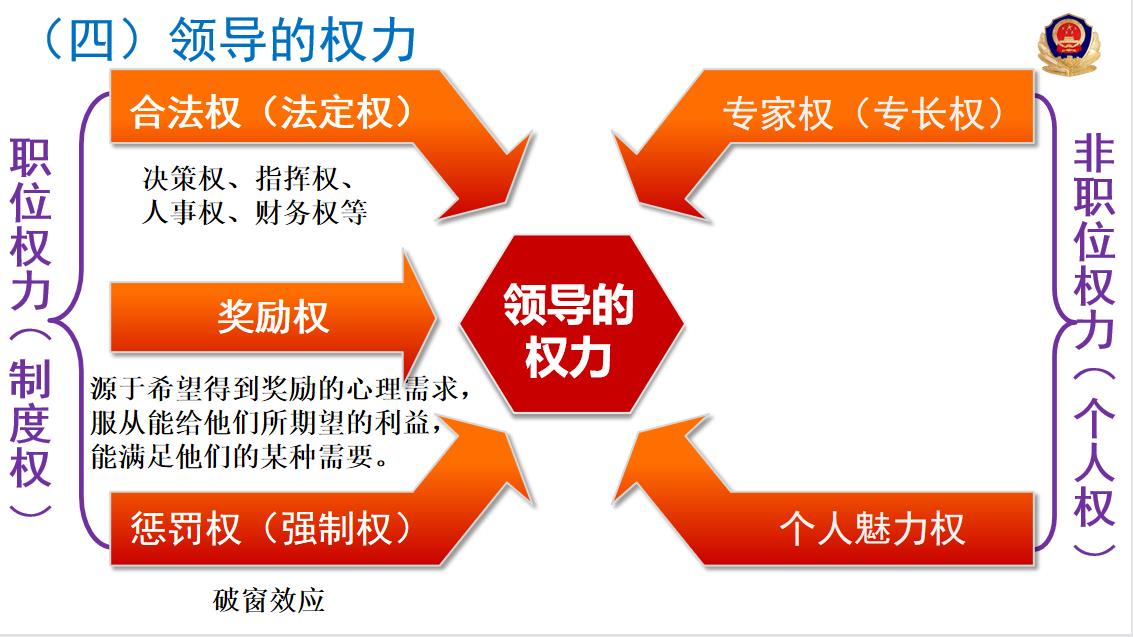 （四）领导的权力

职位权力（制度权）

合法权（法定权）

决策权、指挥权、人事权、财务权等

奖励权

源于希望得到奖励的心理需求，服从能给他们所期望的利益，能满足他们的某种需要。

惩罚权（强制权）

破窗效应

领导的权力

专家权（专长权）

个人魅力权

非职位权力（个人权）